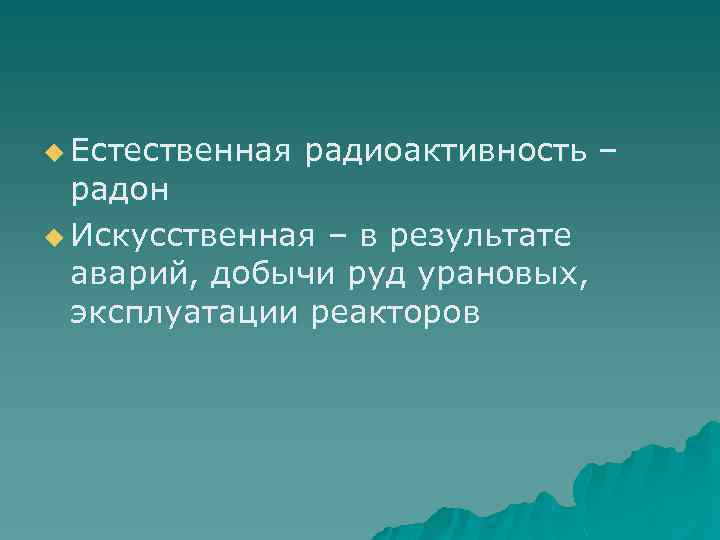 Естественная радиоактивность – радон

Искусственная – в результате аварий, добычи руд урановых, эксплуатации реакторов